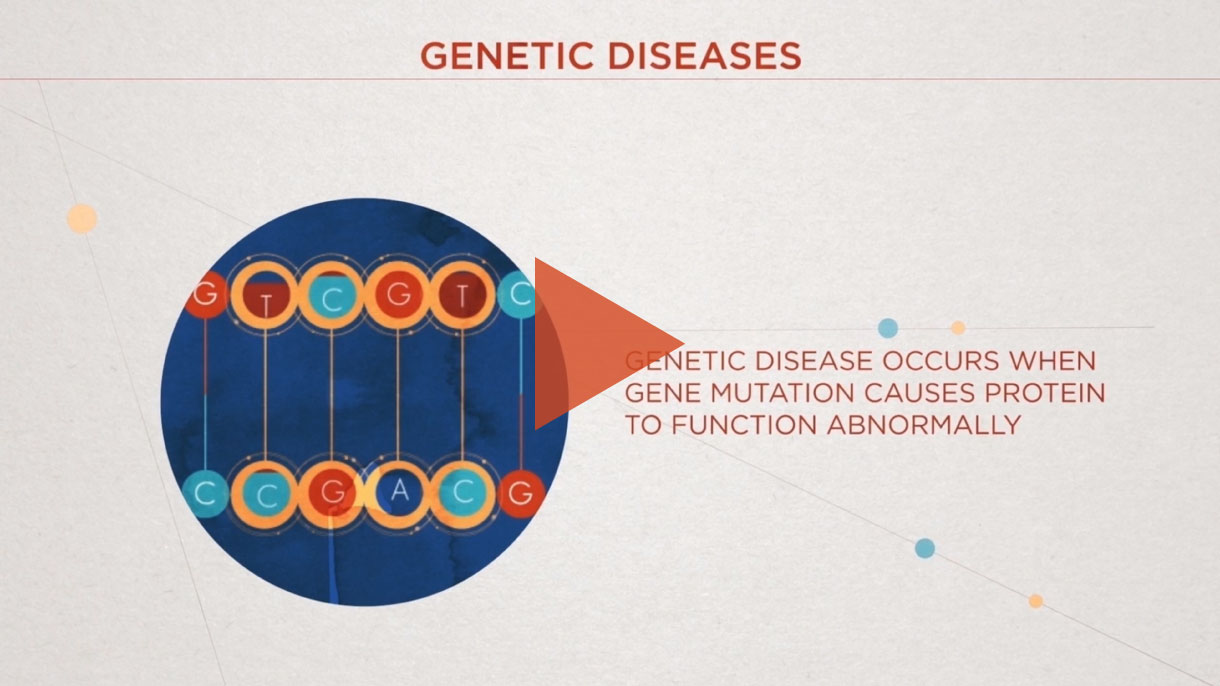 GENETIC DISEASES

G T C G T C

C C G A C G

GENETIC DISEASE OCCURS WHEN GENE MUTATION CAUSES PROTEIN TO FUNCTION ABNORMALLY